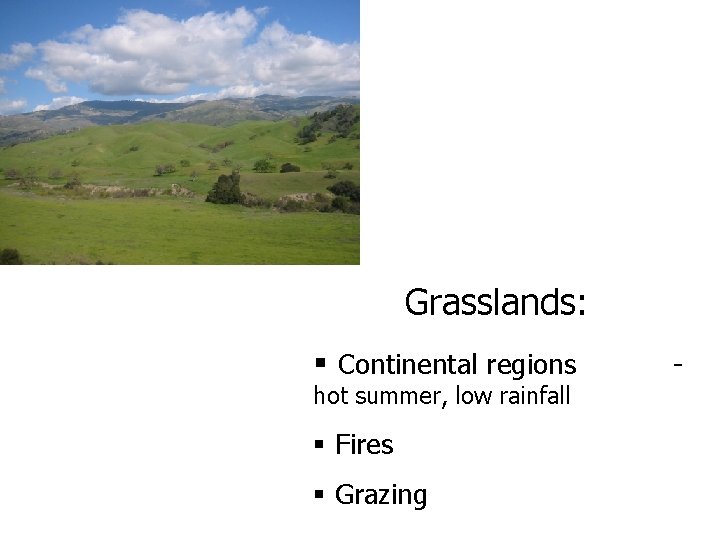 Grasslands:

▪ Continental regions - hot summer, low rainfall

▪ Fires

▪ Grazing